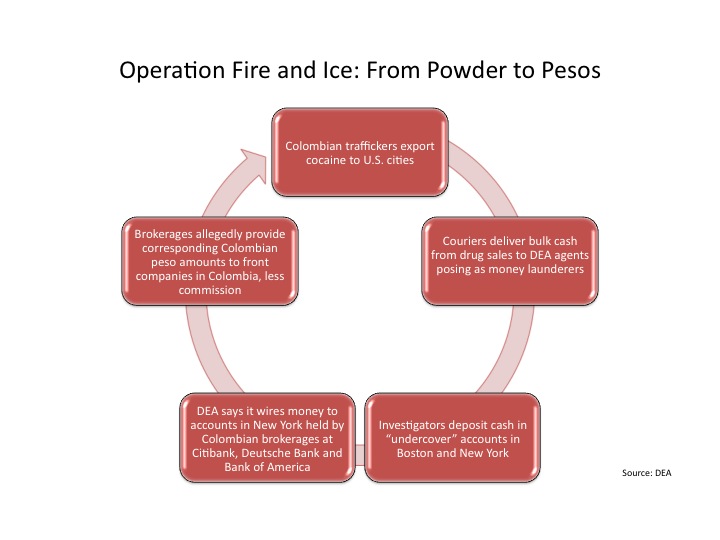 Operation Fire and Ice: From Powder to Pesos

Colombian traffickers export cocaine to U.S. cities

Couriers deliver bulk cash from drug sales to DEA agents posing as money launderers

Investigators deposit cash in "undercover" accounts in Boston and New York

DEA says it wires money to accounts in New York held by Colombian brokerages at Citibank, Deutsche Bank and Bank of America

Brokerages allegedly provide corresponding Colombian peso amounts to front companies in Colombia, less commission

Source: DEA